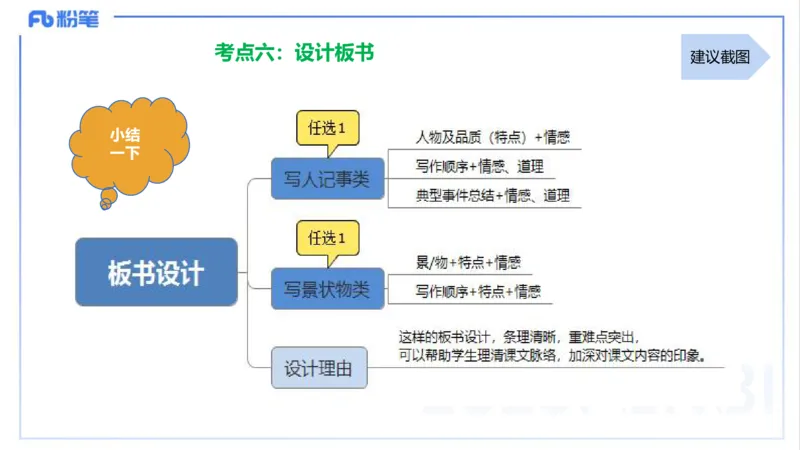 Fb 粉笔

考点六：设计板书

建议截图

小结一下

板书设计

任选1

写人记事类

人物及品质（特点）+情感

写作顺序+情感、道理

典型事件总结+情感、道理

任选1

写景状物类

景/物+特点+情感

写作顺序+特点+情感

设计理由

这样的板书设计，条理清晰，重难点突出，可以帮助学生理清课文脉络，加深对课文内容的印象。